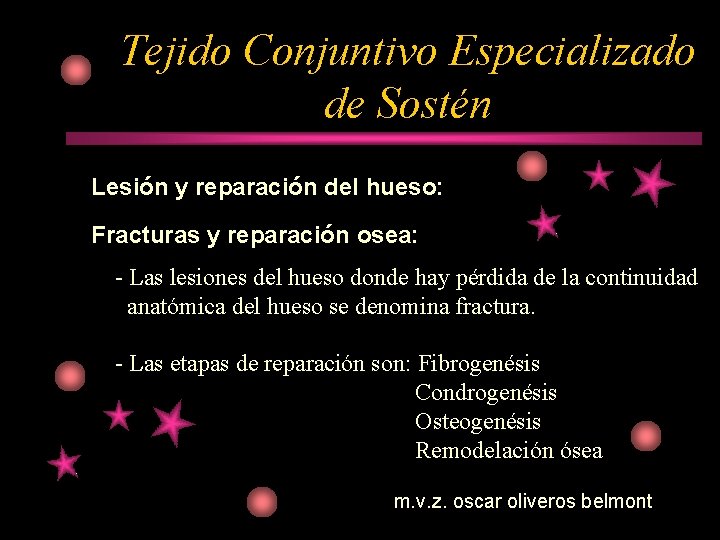 Tejido Conjuntivo Especializado de Sostén

Lesión y reparación del hueso:

Fracturas y reparación osea:

- Las lesiones del hueso donde hay pérdida de la continuidad anatómica del hueso se denomina fractura.

- Las etapas de reparación son: Fibrogenésis
Condrogenésis
Osteogenésis
Remodelación ósea

m.v.z. oscar oliveros belmont